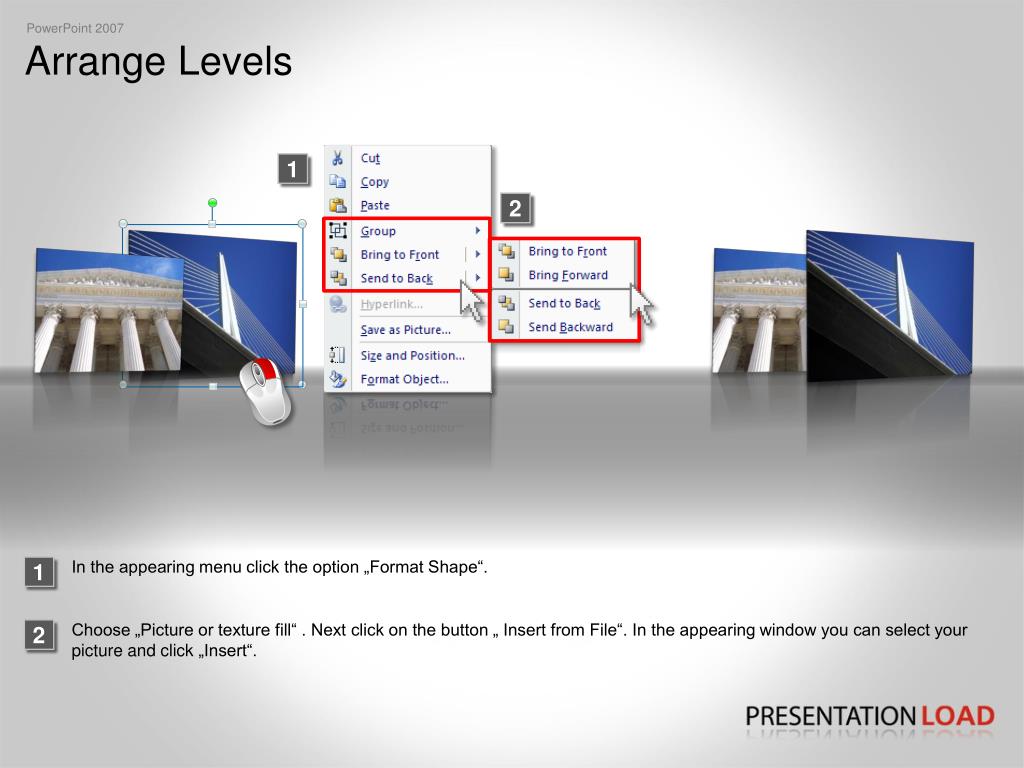 PowerPoint 2007

Arrange Levels

1

Cut
Copy
Paste
Group
Bring to Front
Send to Back
Hyperlink...
Save as Picture...
Size and Position...
Format Object...

2

Bring to Front
Bring Forward
Send to Back
Send Backward

1 In the appearing menu click the option „Format Shape“.

2 Choose „Picture or texture fill“ . Next click on the button „ Insert from File“. In the appearing window you can select your picture and click „Insert“.

PRESENTATION LOAD